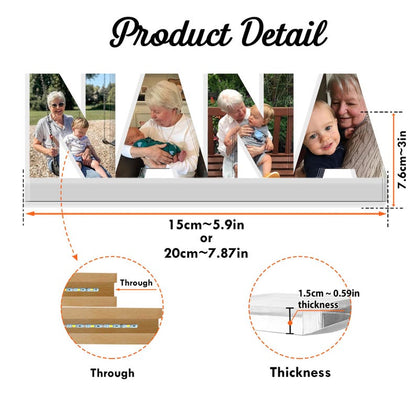 Product Detail

NANA

7.6cm~3in

15cm~5.9in
or
20cm~7.87in

Through

1.5cm ~ 0.59in thickness

Through

Thickness